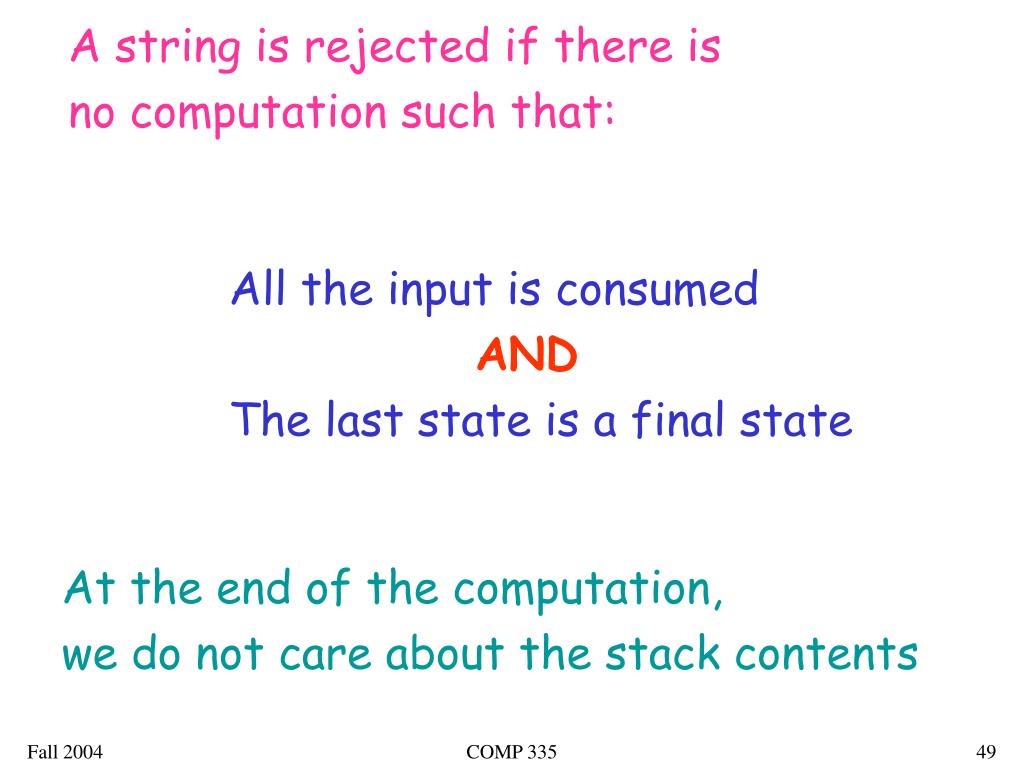 A string is rejected if there is no computation such that:

All the input is consumed
AND
The last state is a final state

At the end of the computation, we do not care about the stack contents

Fall 2004

COMP 335

49